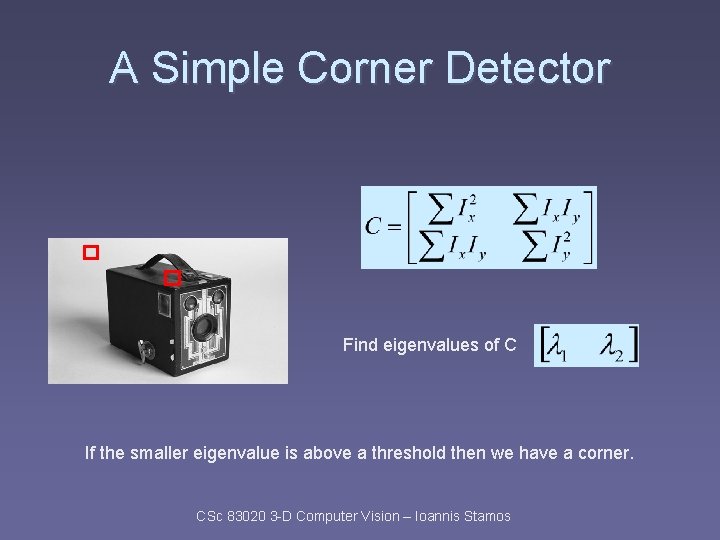 A Simple Corner Detector

$C = \begin{bmatrix} \sum I_x^2 & \sum I_x I_y \\ \sum I_x I_y & \sum I_y^2 \end{bmatrix}$

Find eigenvalues of C $\begin{bmatrix} \lambda_1 & \lambda_2 \end{bmatrix}$

If the smaller eigenvalue is above a threshold then we have a corner.

CSc 83020 3-D Computer Vision – Ioannis Stamos